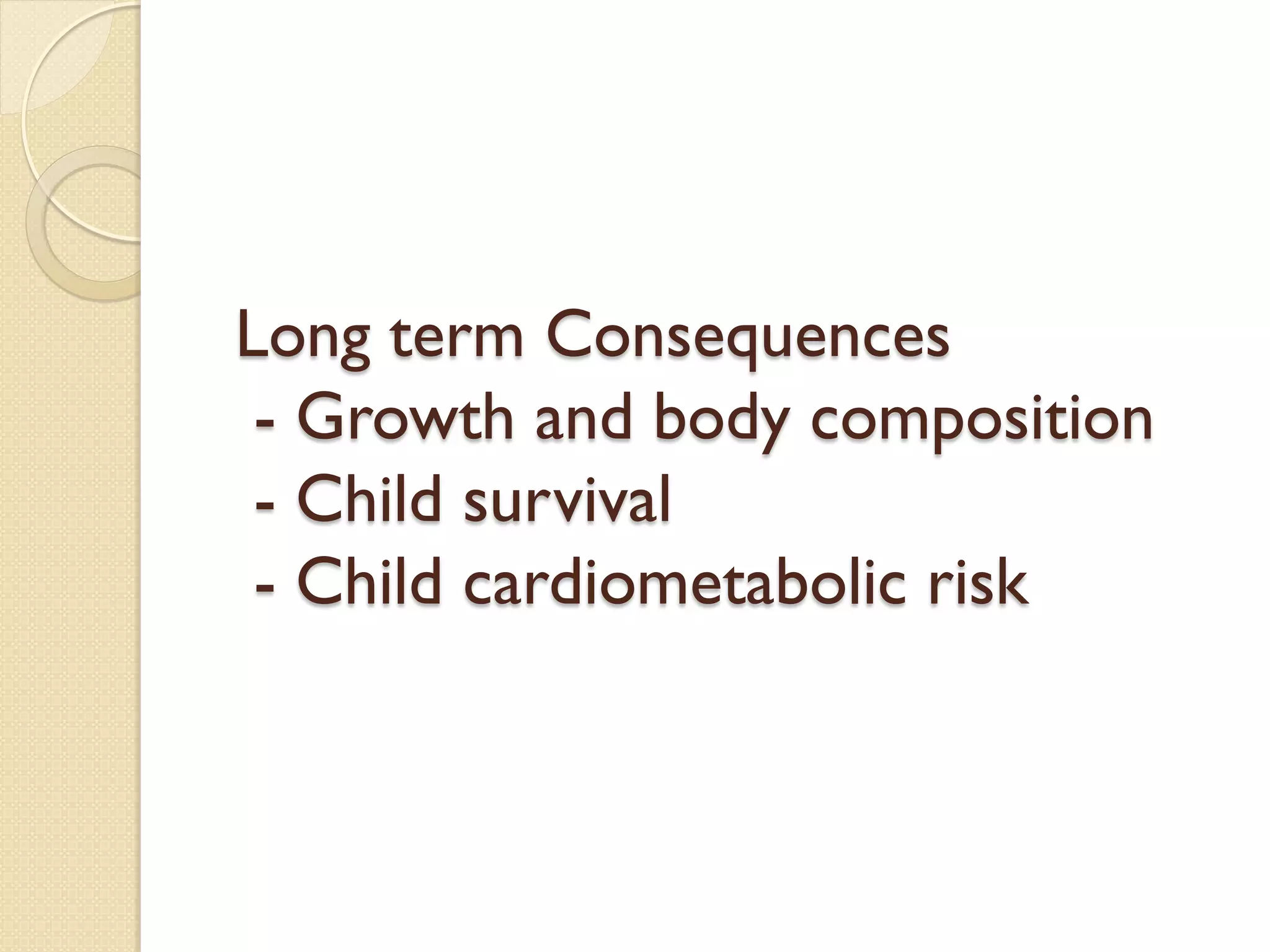 Long term Consequences
- Growth and body composition
- Child survival
- Child cardiometabolic risk